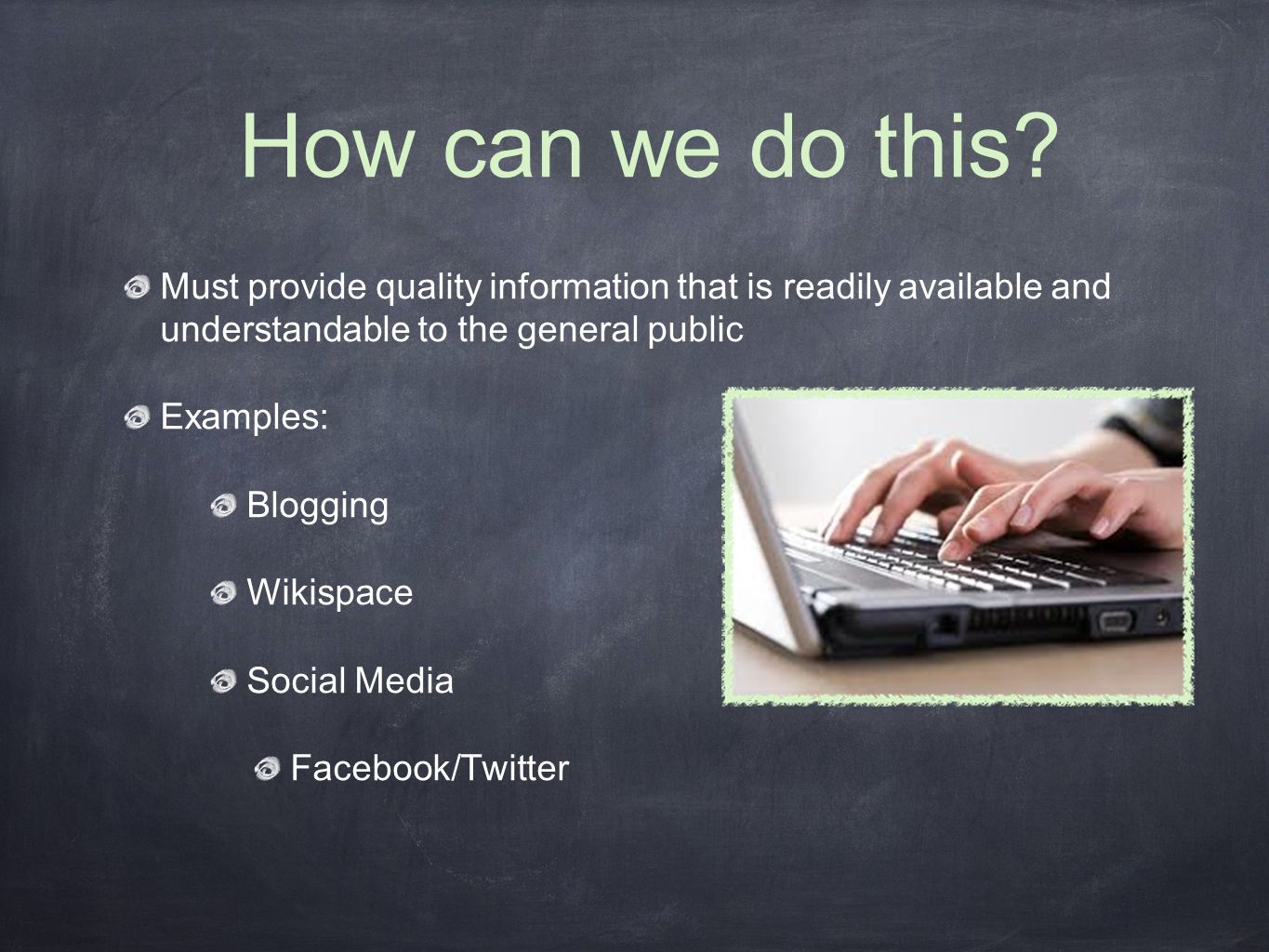 How can we do this?

Must provide quality information that is readily available and understandable to the general public

Examples:

Blogging

Wikispace

Social Media

Facebook/Twitter